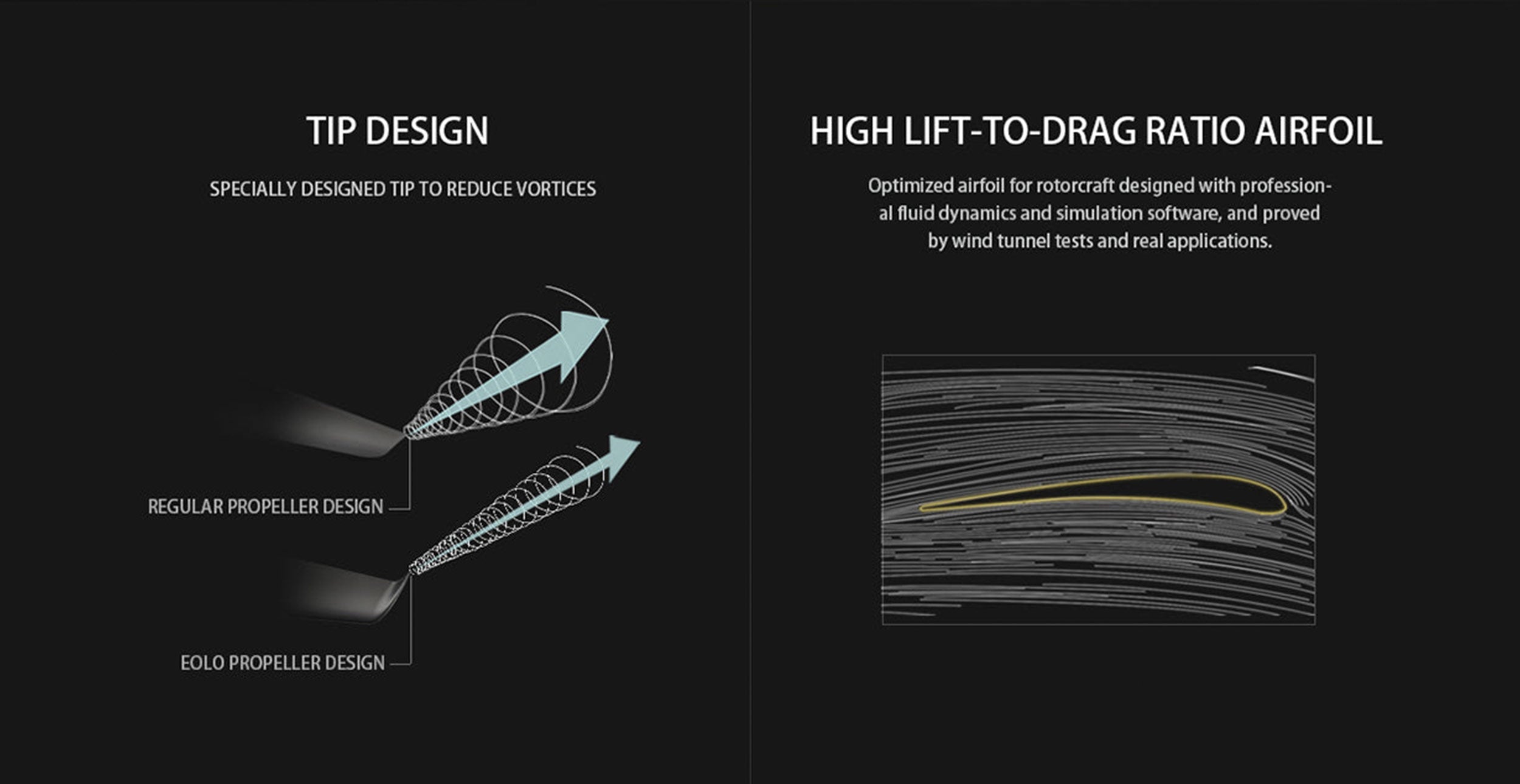 TIP DESIGN

SPECIALLY DESIGNED TIP TO REDUCE VORTICES

REGULAR PROPELLER DESIGN

EOLO PROPELLER DESIGN

HIGH LIFT-TO-DRAG RATIO AIRFOIL

Optimized airfoil for rotorcraft designed with professional fluid dynamics and simulation software, and proved by wind tunnel tests and real applications.